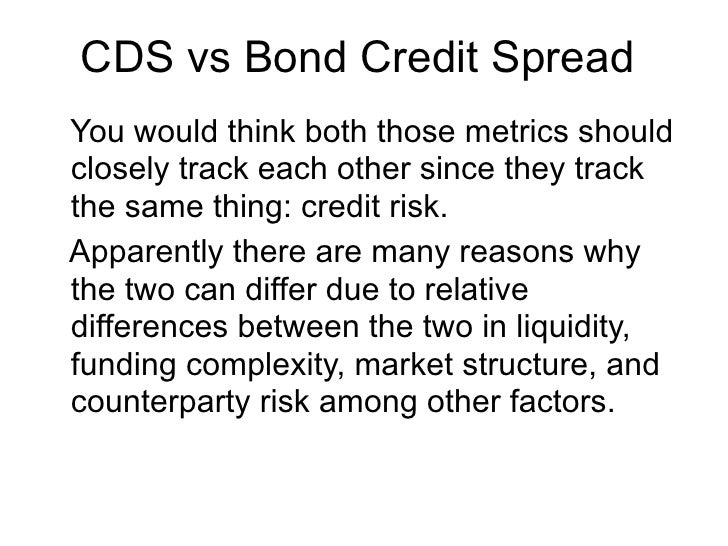 CDS vs Bond Credit Spread

You would think both those metrics should closely track each other since they track the same thing: credit risk.

Apparently there are many reasons why the two can differ due to relative differences between the two in liquidity, funding complexity, market structure, and counterparty risk among other factors.